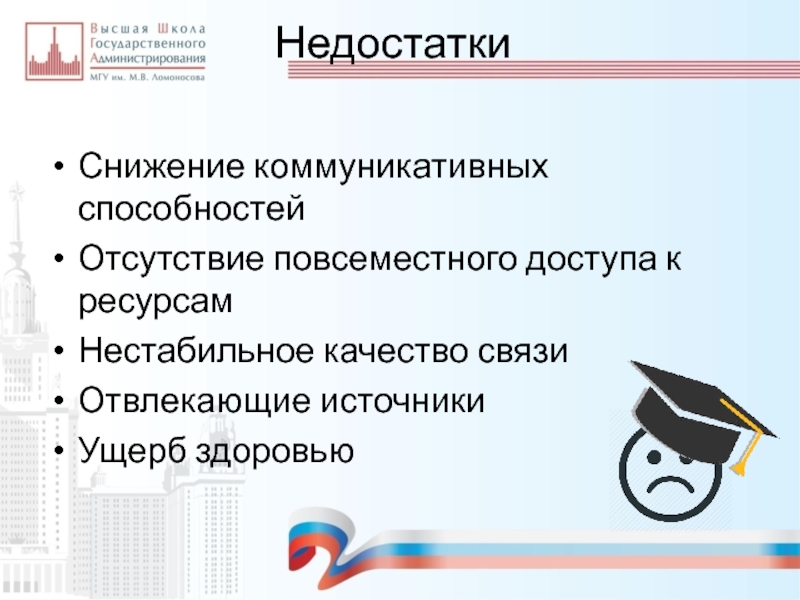 Высшая Школа Государственного Администрирования
МГУ им. М.В. Ломоносова

Недостатки

• Снижение коммуникативных способностей
• Отсутствие повсеместного доступа к ресурсам
• Нестабильное качество связи
• Отвлекающие источники
• Ущерб здоровью